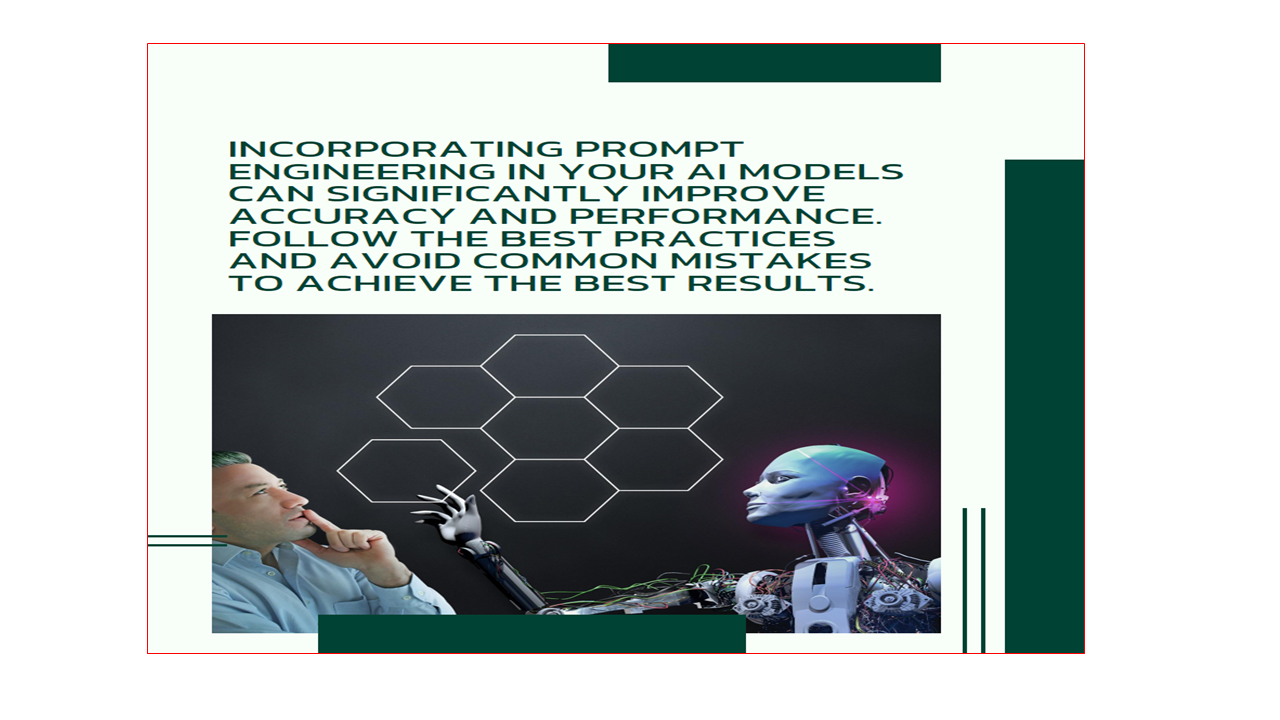 INCORPORATING PROMPT ENGINEERING IN YOUR AI MODELS CAN SIGNIFICANTLY IMPROVE ACCURACY AND PERFORMANCE. FOLLOW THE BEST PRACTICES AND AVOID COMMON MISTAKES TO ACHIEVE THE BEST RESULTS.